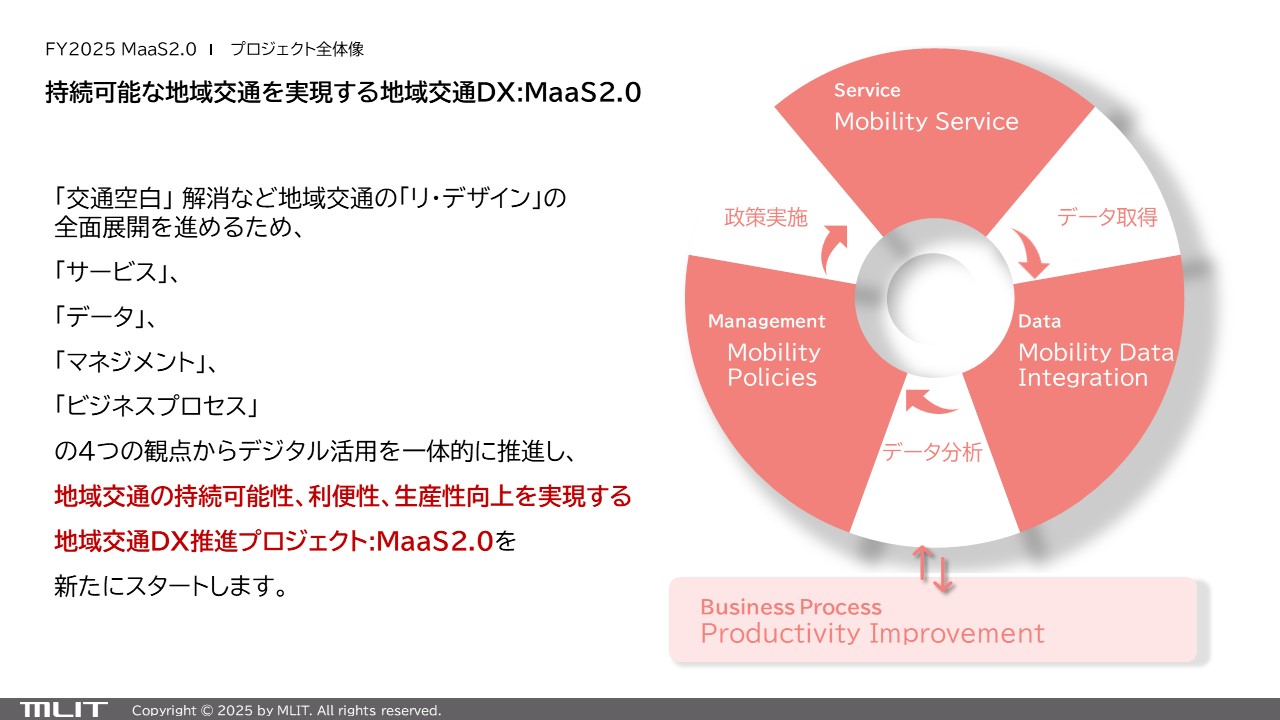 FY2025 MaaS2.0 | プロジェクト全体像

持続可能な地域交通を実現する地域交通DX:MaaS2.0

「交通空白」解消など地域交通の「リ・デザイン」の全面展開を進めるため、

「サービス」、

「データ」、

「マネジメント」、

「ビジネスプロセス」

の4つの観点からデジタル活用を一体的に推進し、

地域交通の持続可能性、利便性、生産性向上を実現する

地域交通DX推進プロジェクト:MaaS2.0を

新たにスタートします。

Service
Mobility Service

データ取得

Data
Mobility Data Integration

データ分析

Management
Mobility Policies

政策実施

Business Process
Productivity Improvement

MLIT Copyright © 2025 by MLIT. All rights reserved.